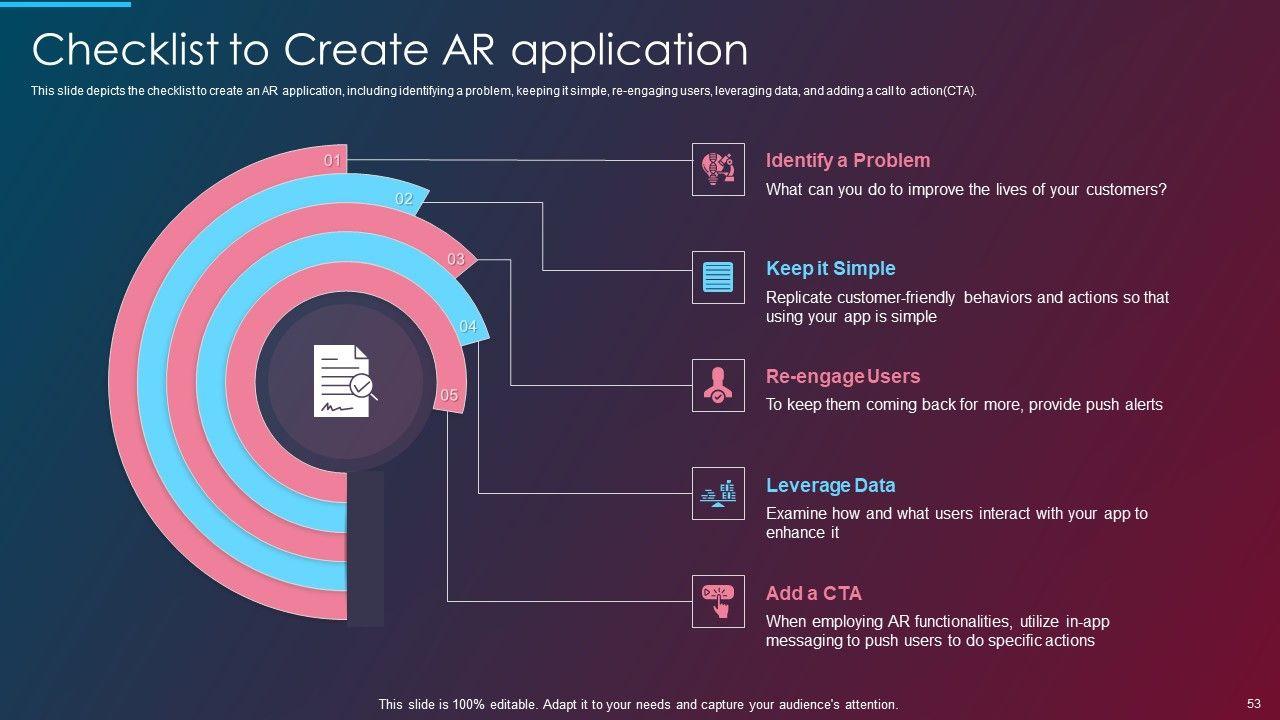 Checklist to Create AR application

This slide depicts the checklist to create an AR application, including identifying a problem, keeping it simple, re-engaging users, leveraging data, and adding a call to action(CTA).

01

02

03

04

05

Identify a Problem

What can you do to improve the lives of your customers?

Keep it Simple

Replicate customer-friendly behaviors and actions so that using your app is simple

Re-engage Users

To keep them coming back for more, provide push alerts

Leverage Data

Examine how and what users interact with your app to enhance it

Add a CTA

When employing AR functionalities, utilize in-app messaging to push users to do specific actions

This slide is 100% editable. Adapt it to your needs and capture your audience's attention.

53